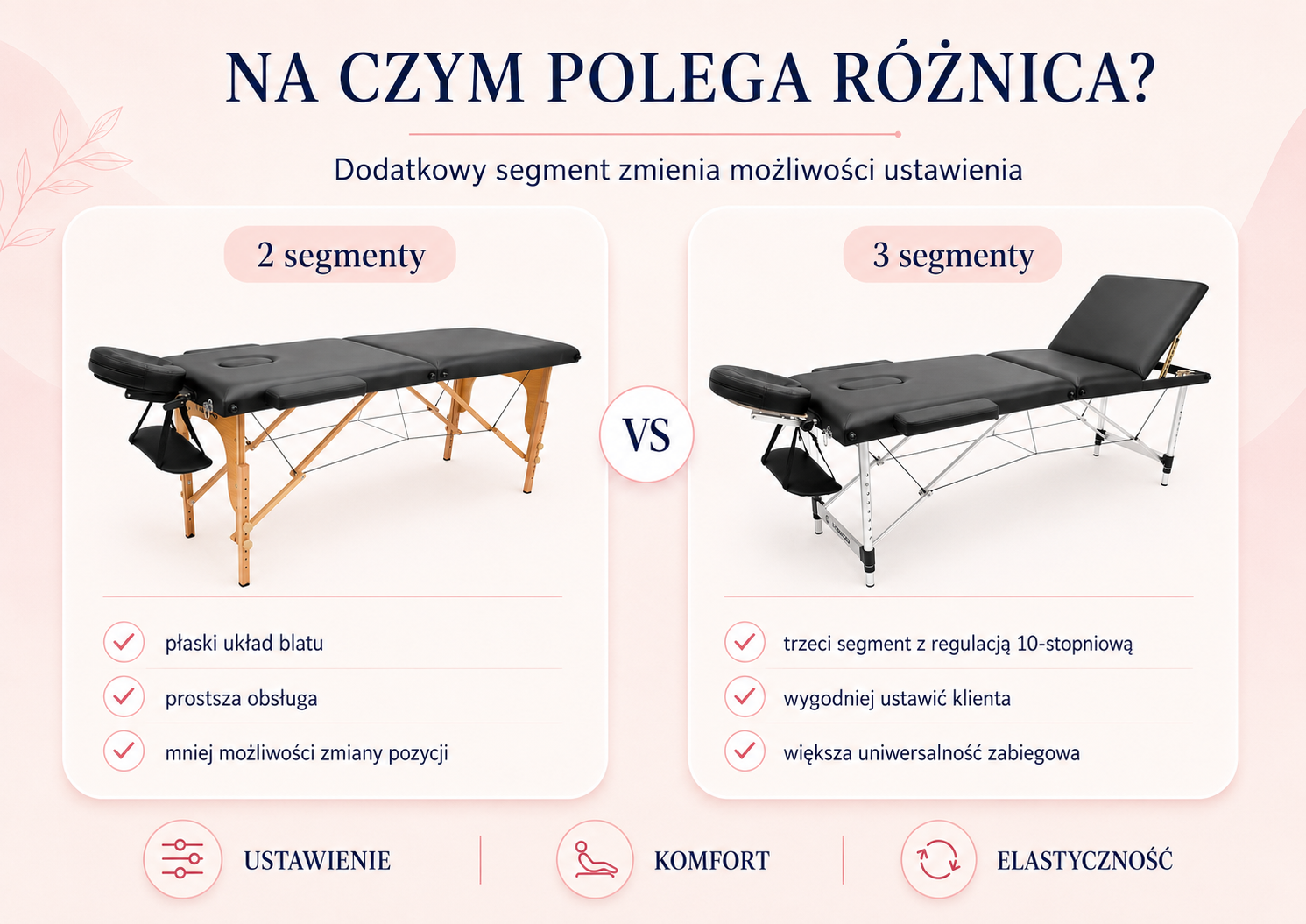 NA CZYM POLEGA RÓŻNICA?

Dodatkowy segment zmienia możliwości ustawienia

2 segmenty

płaski układ blatu

prostsza obsługa

mniej możliwości zmiany pozycji

VS

3 segmenty

trzeci segment z regulacją 10-stopniową

wygodniej ustawić klienta

większa uniwersalność zabiegowa

USTAWIENIE

KOMFORT

ELASTYCZNOŚĆ